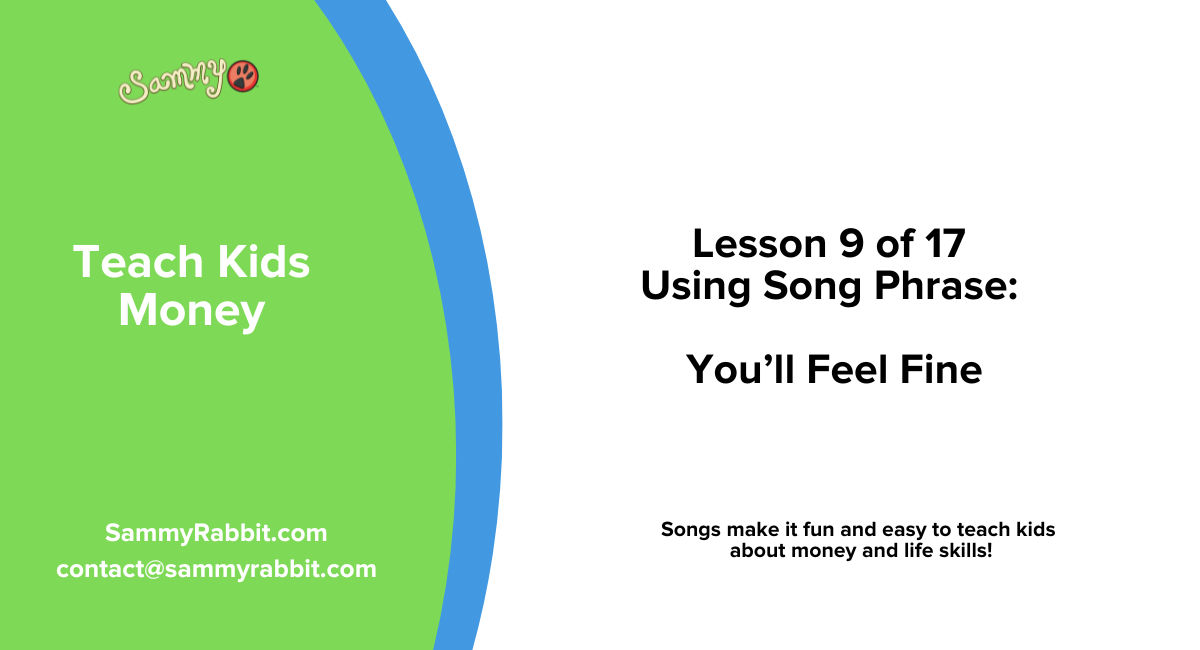 Sammy

Teach Kids Money

SammyRabbit.com
contact@sammyrabbit.com

Lesson 9 of 17
Using Song Phrase:

You’ll Feel Fine

Songs make it fun and easy to teach kids about money and life skills!